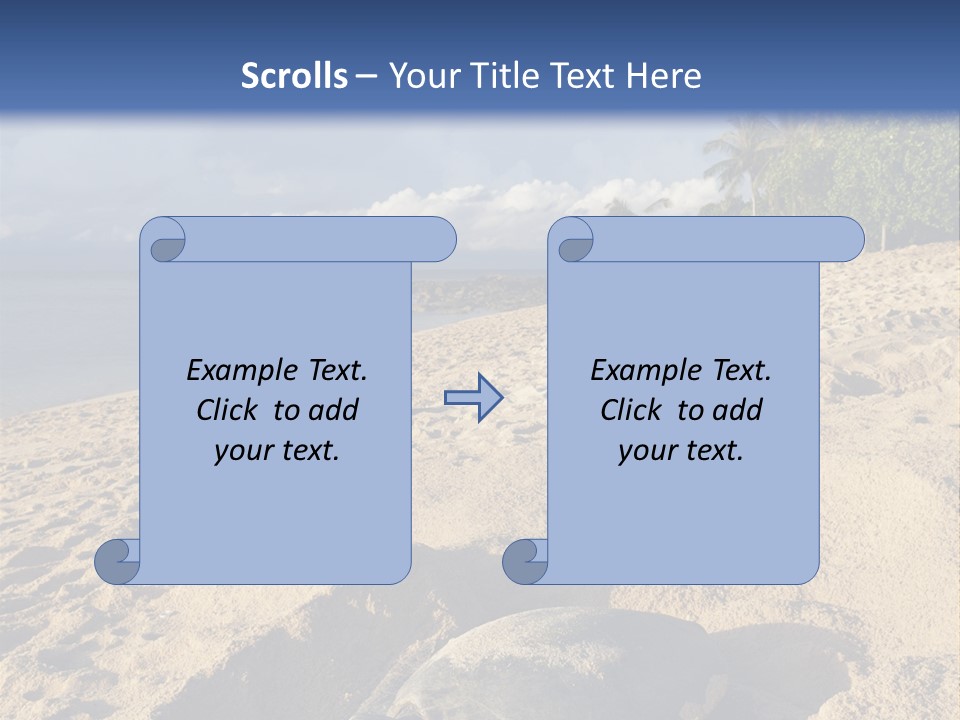 Scrolls – Your Title Text Here

Example Text. Click to add your text.

Example Text. Click to add your text.